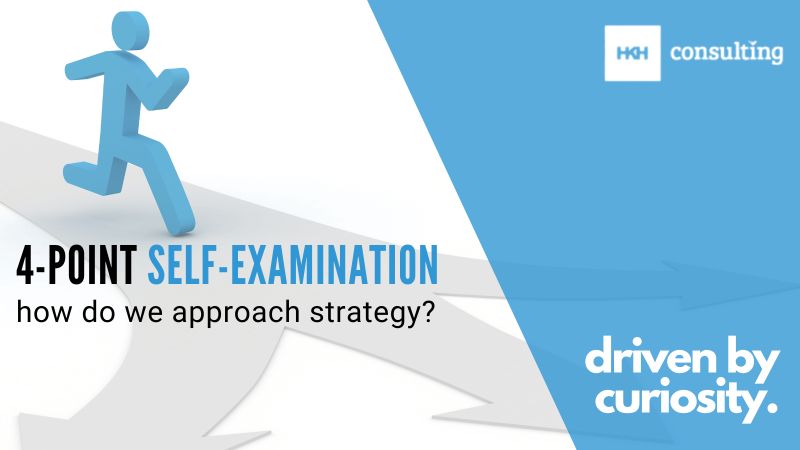 HKH consulting

4-POINT SELF-EXAMINATION
how do we approach strategy?

driven by curiosity.